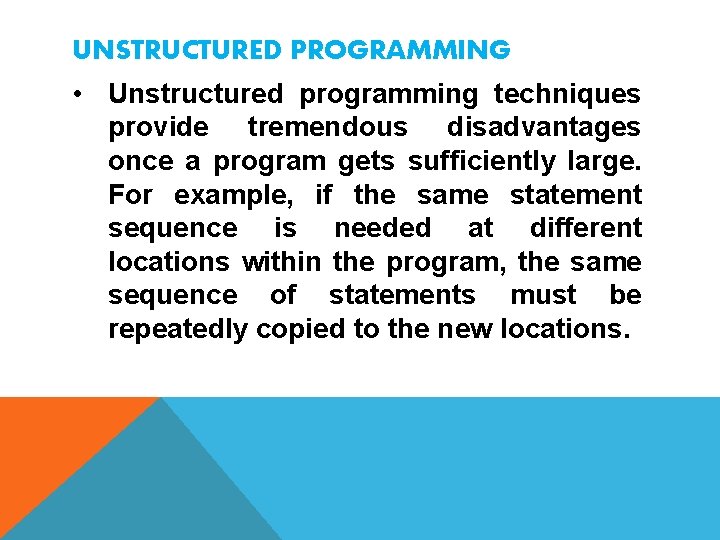 UNSTRUCTURED PROGRAMMING

• Unstructured programming techniques provide tremendous disadvantages once a program gets sufficiently large. For example, if the same statement sequence is needed at different locations within the program, the same sequence of statements must be repeatedly copied to the new locations.